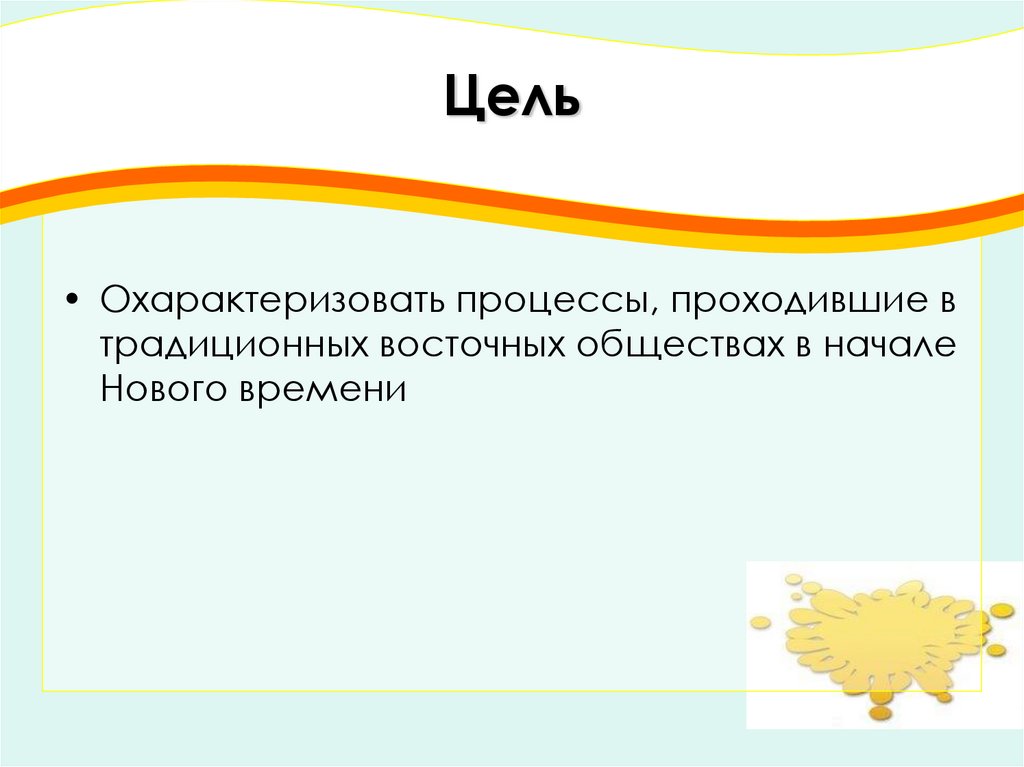 Цель

• Охарактеризовать процессы, проходившие в традиционных восточных обществах в начале Нового времени